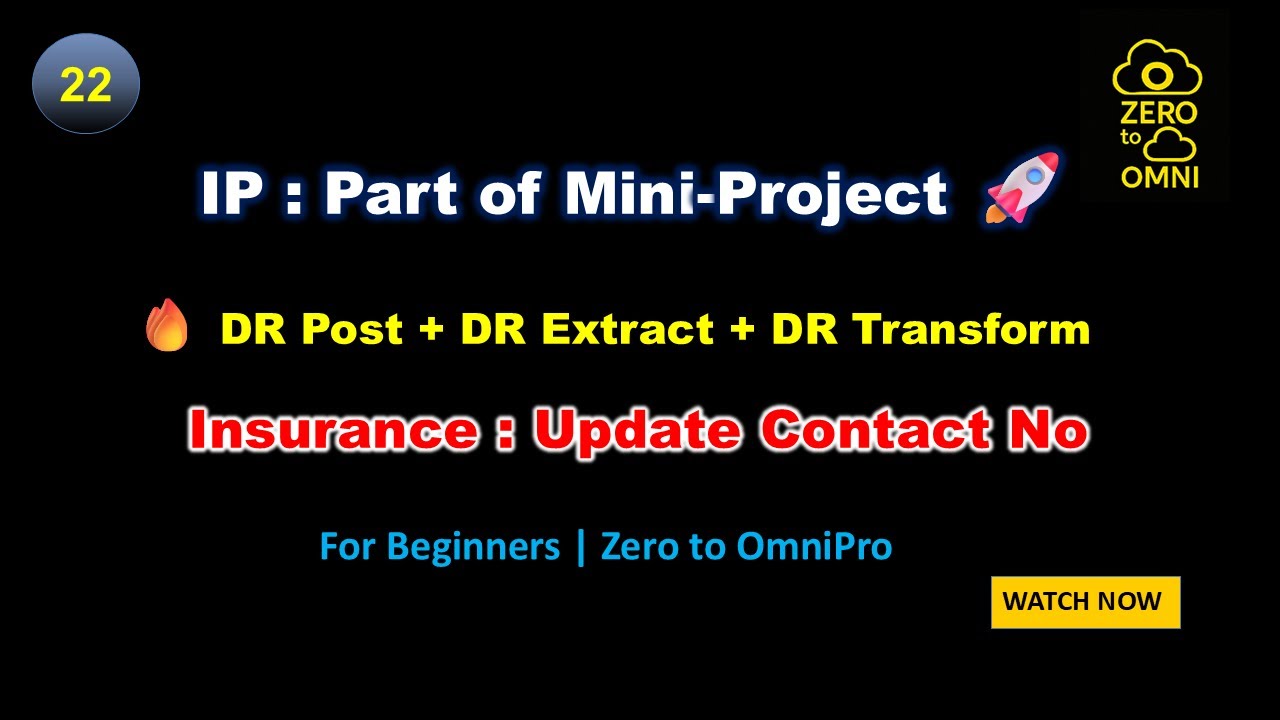 22

ZERO
to
OMNI

IP : Part of Mini-Project

DR Post + DR Extract + DR Transform

Insurance : Update Contact No

For Beginners | Zero to OmniPro

WATCH NOW